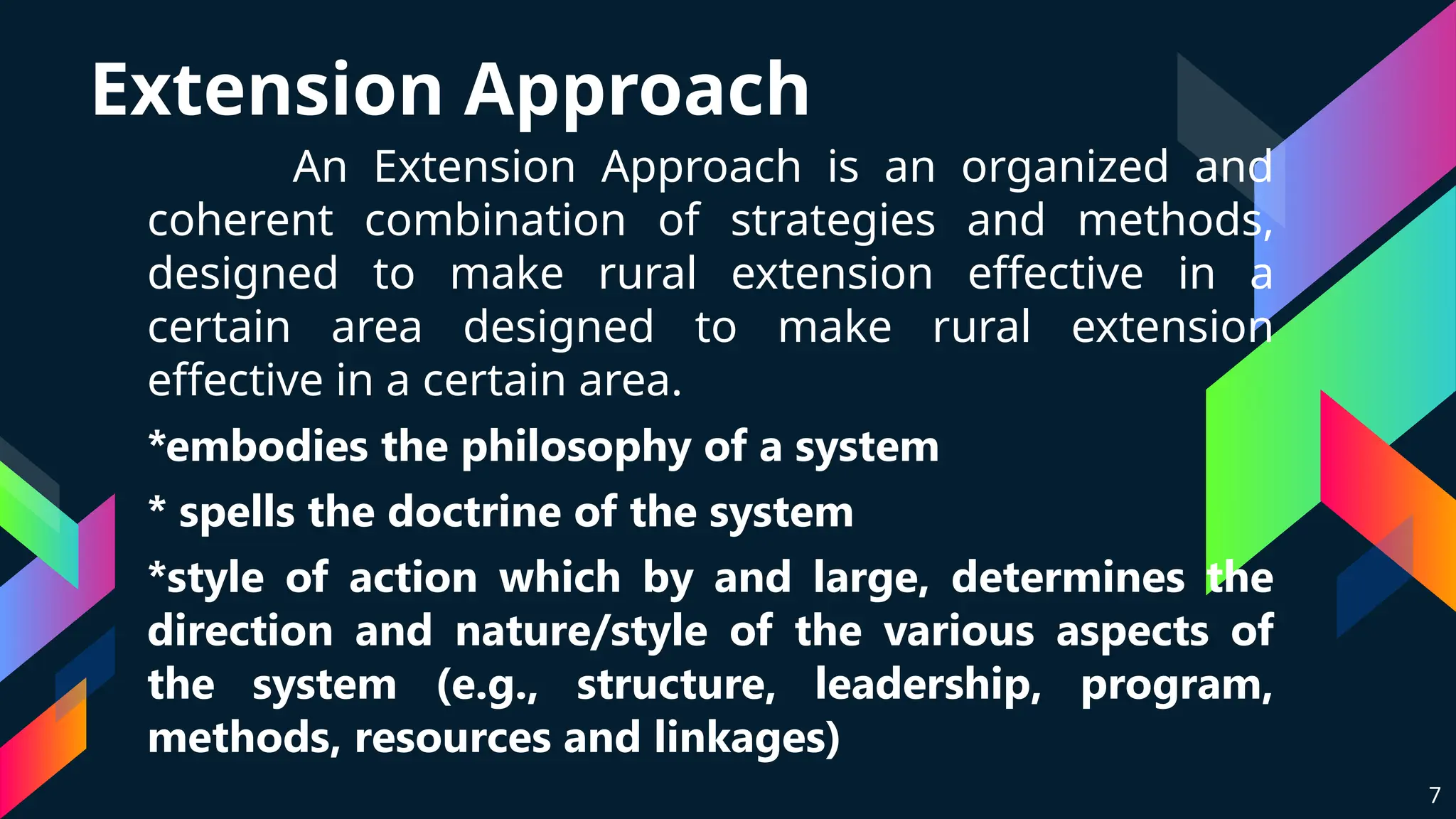 Extension Approach

An Extension Approach is an organized and coherent combination of strategies and methods, designed to make rural extension effective in a certain area designed to make rural extension effective in a certain area.

*embodies the philosophy of a system

* spells the doctrine of the system

*style of action which by and large, determines the direction and nature/style of the various aspects of the system (e.g., structure, leadership, program, methods, resources and linkages)

7